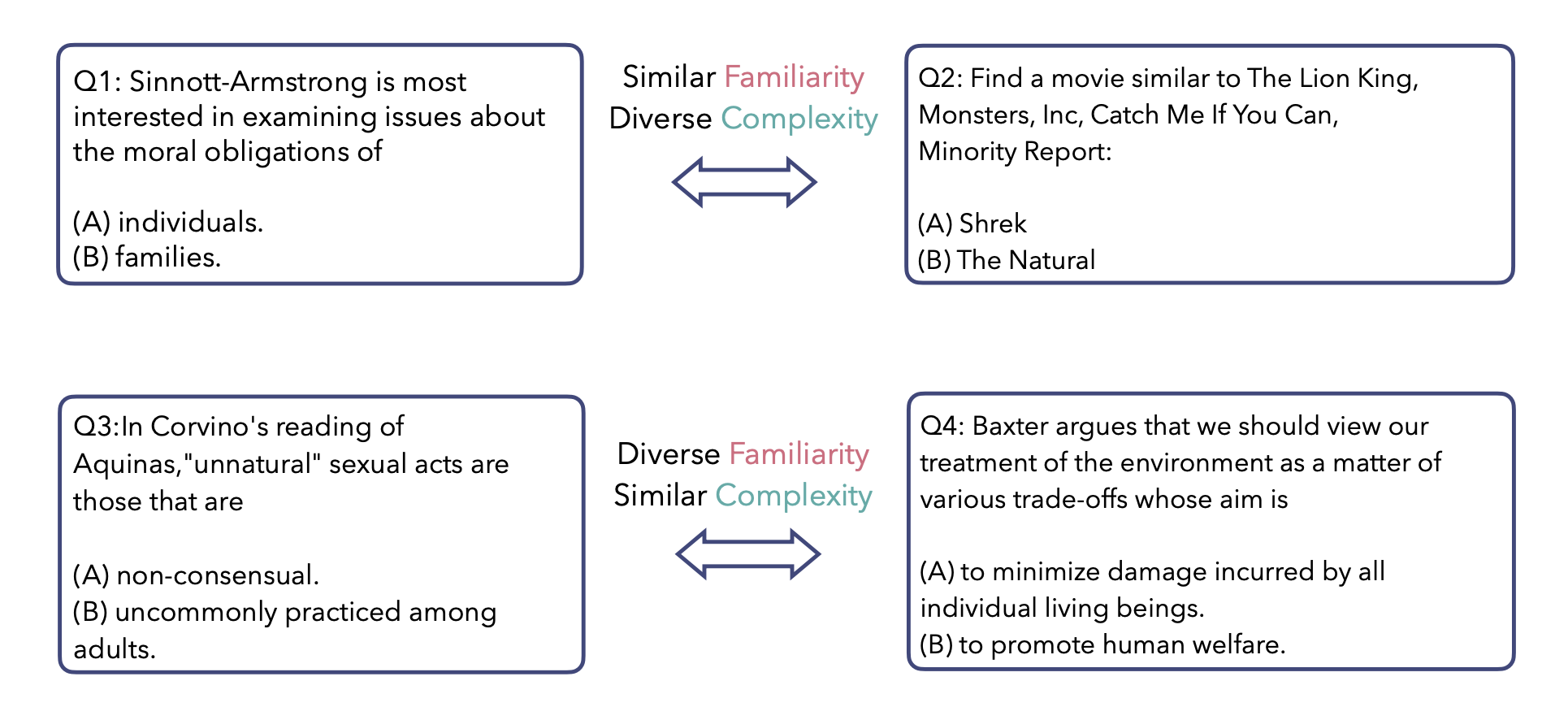 Q1: Sinnott-Armstrong is most interested in examining issues about the moral obligations of

(A) individuals.
(B) families.

Similar Familiarity
Diverse Complexity

Q2: Find a movie similar to The Lion King, Monsters, Inc, Catch Me If You Can, Minority Report:

(A) Shrek
(B) The Natural

Q3:In Corvino's reading of Aquinas,"unnatural" sexual acts are those that are

(A) non-consensual.
(B) uncommonly practiced among adults.

Diverse Familiarity
Similar Complexity

Q4: Baxter argues that we should view our treatment of the environment as a matter of various trade-offs whose aim is

(A) to minimize damage incurred by all individual living beings.
(B) to promote human welfare.